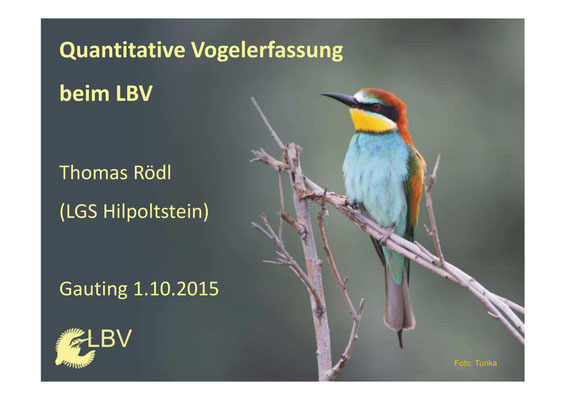 Quantitative Vogelerfassung

beim LBV

Thomas Rödl

(LGS Hilpoltstein)

Gauting 1.10.2015

LBV

Foto: Tunka